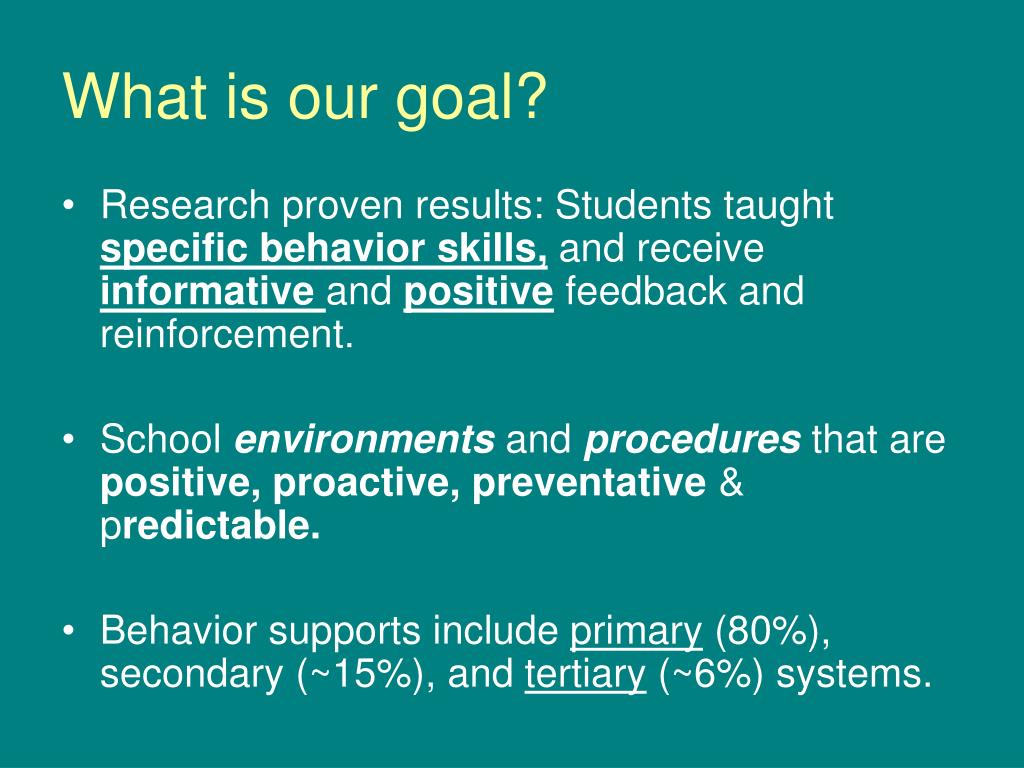 What is our goal?

• Research proven results: Students taught specific behavior skills, and receive informative and positive feedback and reinforcement.

• School environments and procedures that are positive, proactive, preventative & predictable.

• Behavior supports include primary (80%), secondary (~15%), and tertiary (~6%) systems.